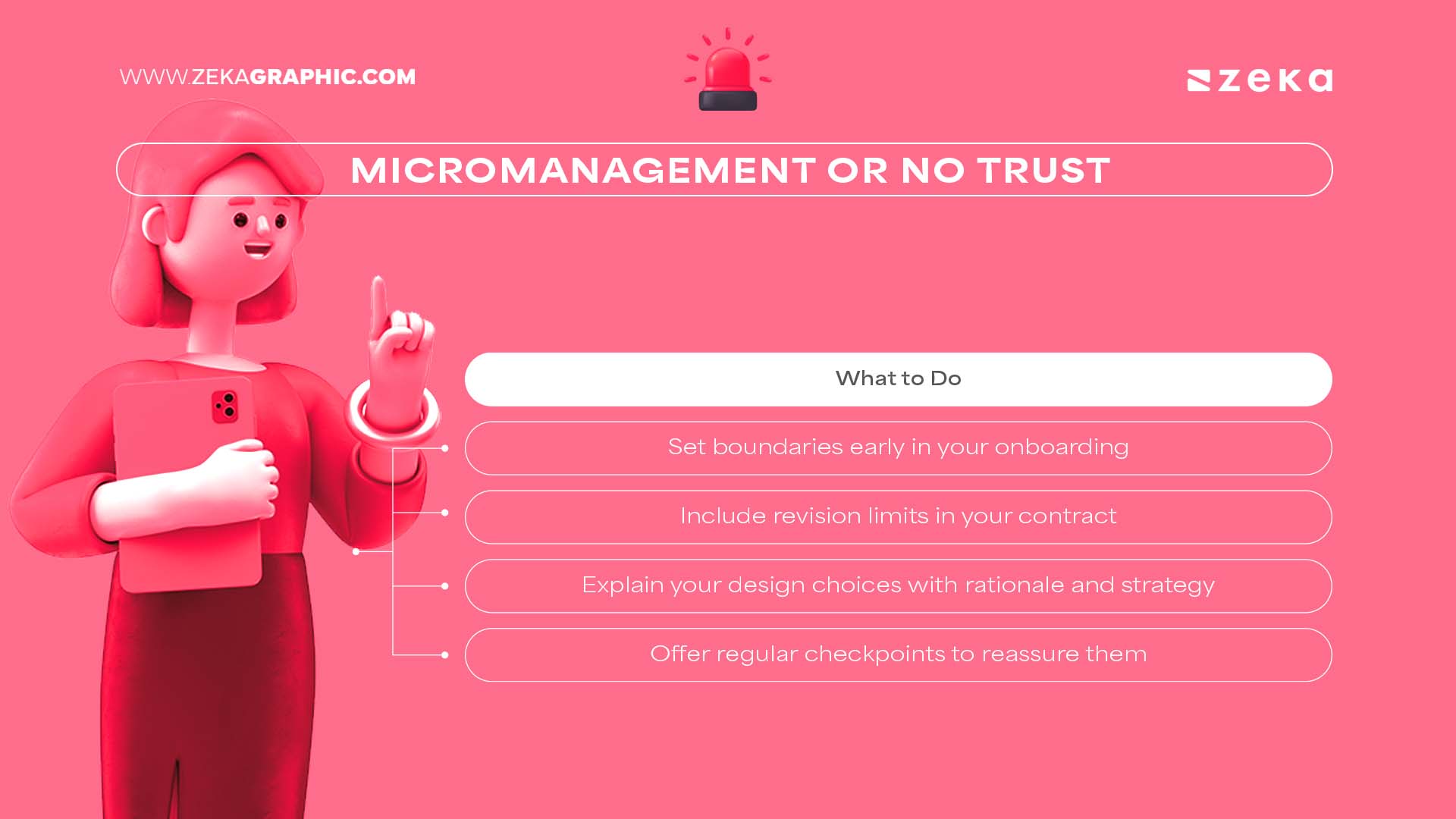 WWW.ZEKAGRAPHIC.COM

zeka

MICROMANAGEMENT OR NO TRUST

What to Do

Set boundaries early in your onboarding

Include revision limits in your contract

Explain your design choices with rationale and strategy

Offer regular checkpoints to reassure them